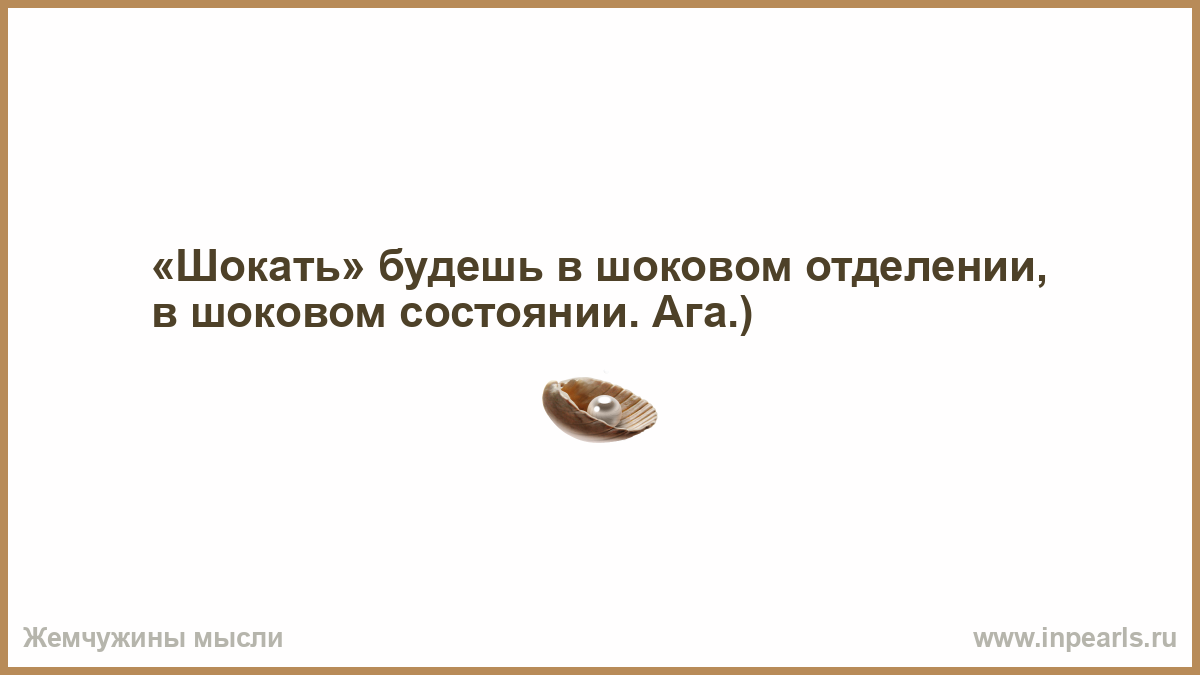 «Шокать» будешь в шоковом отделении, в шоковом состоянии. Ага.)

Жемчужины мысли

www.inpearls.ru